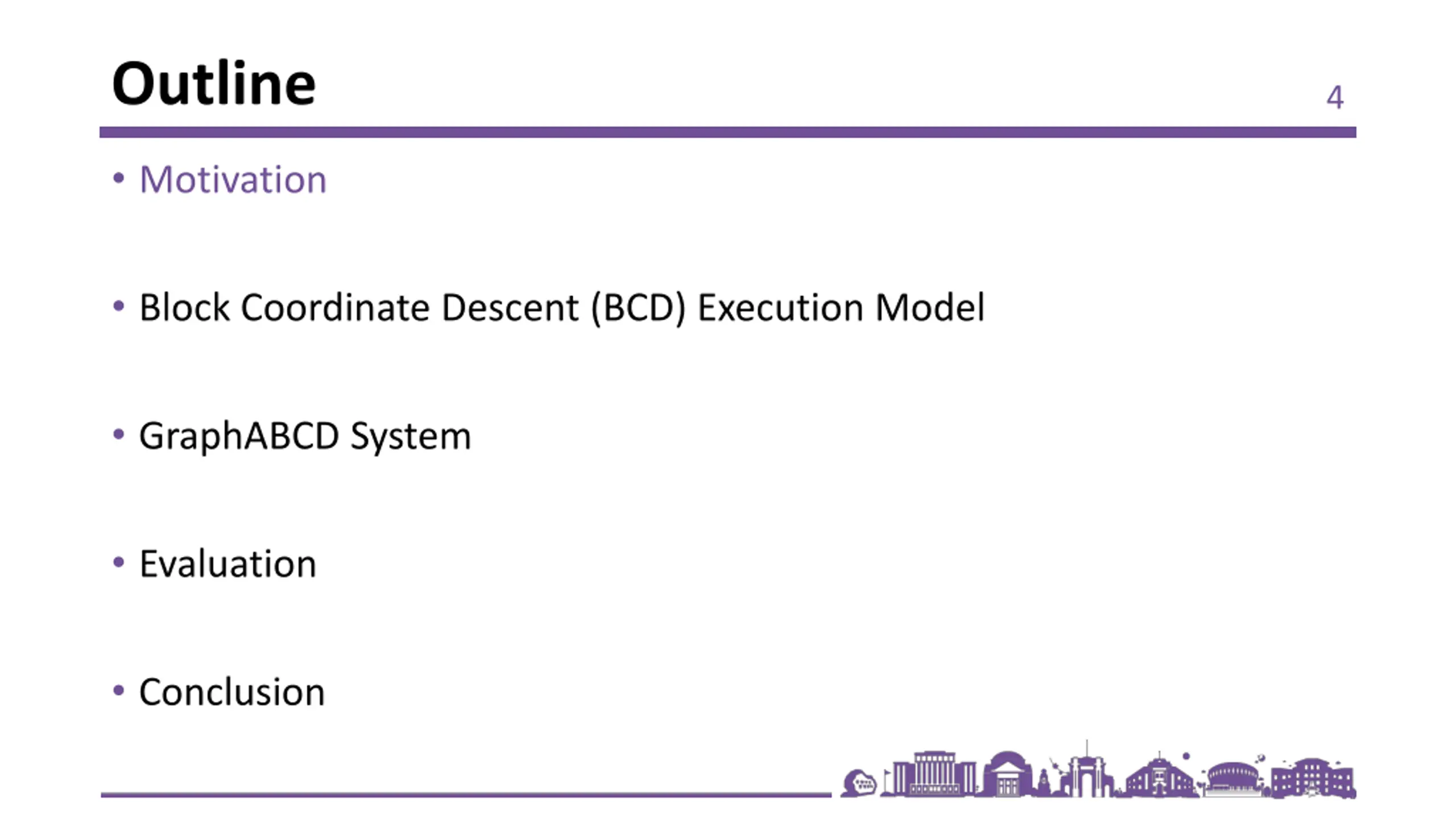 Outline

4

• Motivation

• Block Coordinate Descent (BCD) Execution Model

• GraphABCD System

• Evaluation

• Conclusion